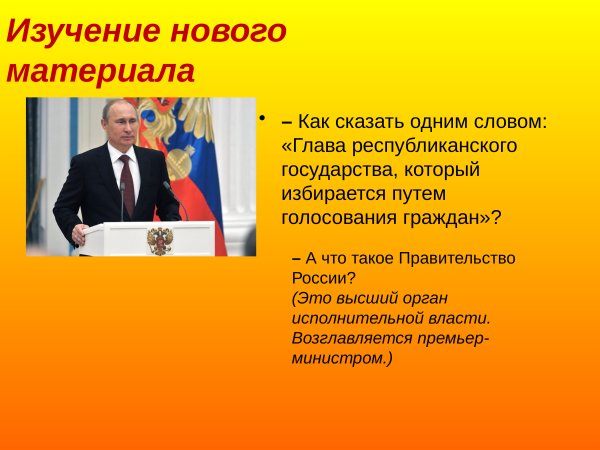 Изучение нового материала

• – Как сказать одним словом: «Глава республиканского государства, который избирается путем голосования граждан»?

– А что такое Правительство России?
(Это высший орган исполнительной власти. Возглавляется премьер-министром.)